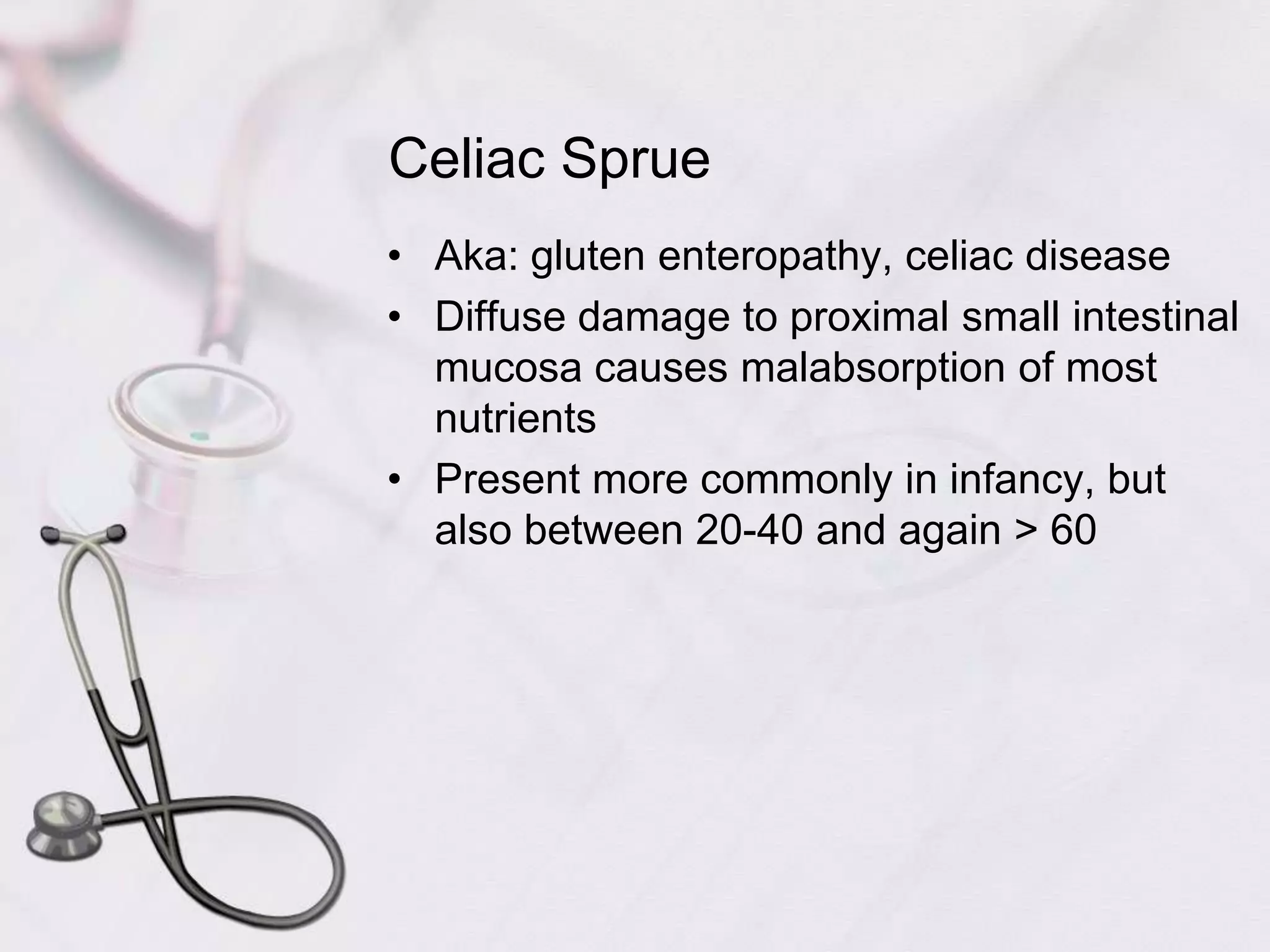 Celiac Sprue

• Aka: gluten enteropathy, celiac disease
• Diffuse damage to proximal small intestinal mucosa causes malabsorption of most nutrients
• Present more commonly in infancy, but also between 20-40 and again > 60